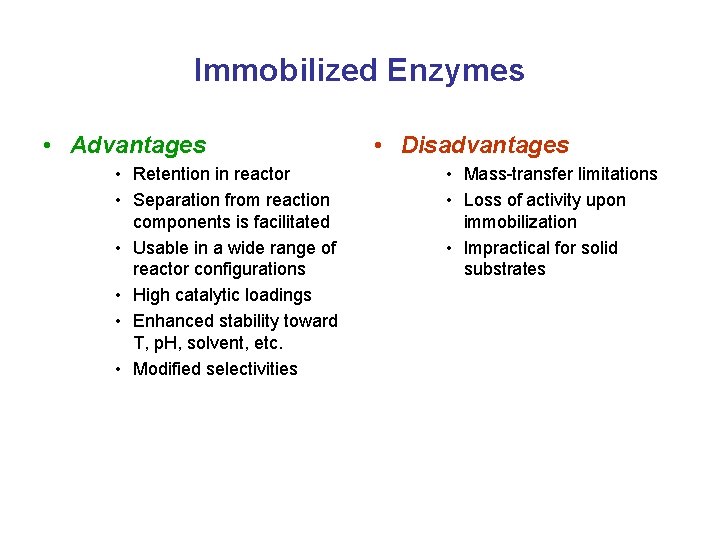 Immobilized Enzymes

• Advantages
  • Retention in reactor
  • Separation from reaction components is facilitated
  • Usable in a wide range of reactor configurations
  • High catalytic loadings
  • Enhanced stability toward T, pH, solvent, etc.
  • Modified selectivities

• Disadvantages
  • Mass-transfer limitations
  • Loss of activity upon immobilization
  • Impractical for solid substrates